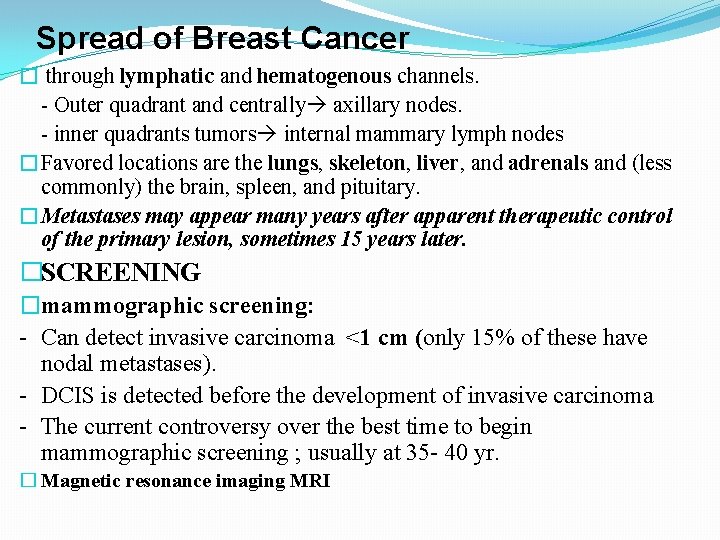 Spread of Breast Cancer

□ through lymphatic and hematogenous channels.
- Outer quadrant and centrally→ axillary nodes.
- inner quadrants tumors→ internal mammary lymph nodes

□ Favored locations are the lungs, skeleton, liver, and adrenals and (less commonly) the brain, spleen, and pituitary.

□ Metastases may appear many years after apparent therapeutic control of the primary lesion, sometimes 15 years later.

□ SCREENING

□ mammographic screening:
- Can detect invasive carcinoma <1 cm (only 15% of these have nodal metastases).
- DCIS is detected before the development of invasive carcinoma
- The current controversy over the best time to begin mammographic screening ; usually at 35- 40 yr.

□ Magnetic resonance imaging MRI